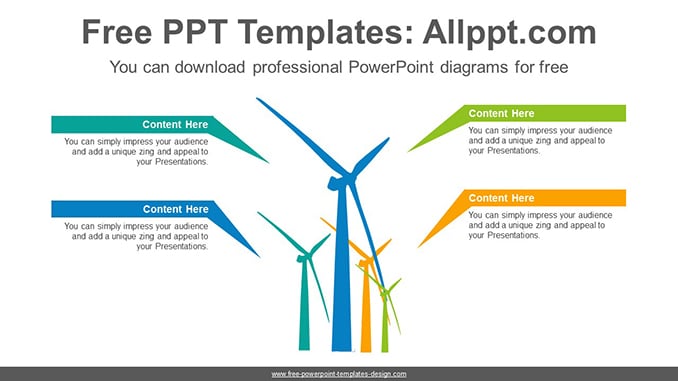 Free PPT Templates: Allppt.com

You can download professional PowerPoint diagrams for free

Content Here

You can simply impress your audience and add a unique zing and appeal to your Presentations.

Content Here

You can simply impress your audience and add a unique zing and appeal to your Presentations.

Content Here

You can simply impress your audience and add a unique zing and appeal to your Presentations.

Content Here

You can simply impress your audience and add a unique zing and appeal to your Presentations.

www.free-powerpoint-templates-design.com